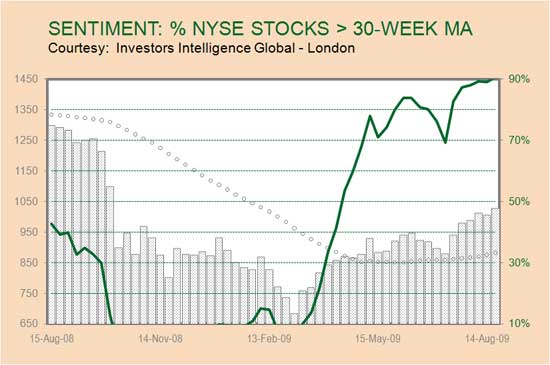 SENTIMENT: % NYSE STOCKS > 30-WEEK MA
Courtesy: Investors Intelligence Global - London

1450
1350
1250
1150
1050
950
850
750
650

90%
70%
50%
30%
10%

15-Aug-08
14-Nov-08
13-Feb-09
15-May-09
14-Aug-09